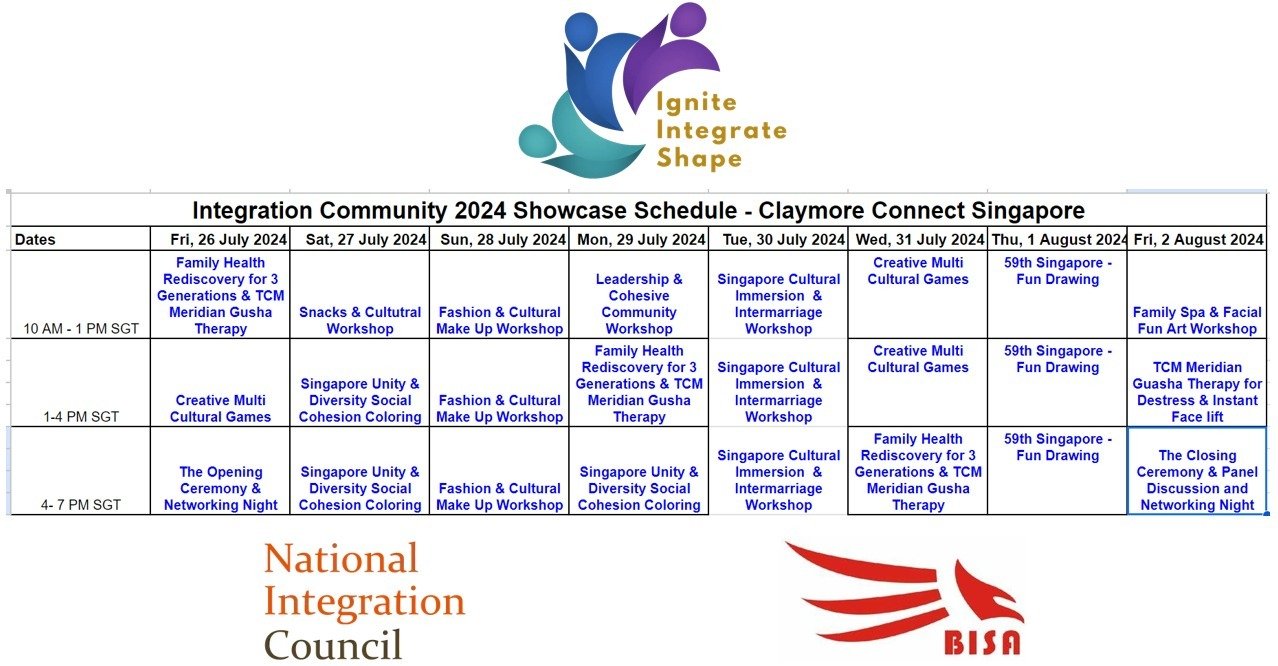 Ignite
Integrate
Shape

Integration Community 2024 Showcase Schedule - Claymore Connect Singapore

| Dates | Fri, 26 July 2024 | Sat, 27 July 2024 | Sun, 28 July 2024 | Mon, 29 July 2024 | Tue, 30 July 2024 | Wed, 31 July 2024 | Thu, 1 August 2024 | Fri, 2 August 2024 |
|---|---|---|---|---|---|---|---|---|
| 10 AM - 1 PM SGT | Family Health Rediscovery for 3 Generations & TCM Meridian Gusha Therapy | Snacks & Cultutral Workshop | Fashion & Cultural Make Up Workshop | Leadership & Cohesive Community Workshop | Singapore Cultural Immersion & Intermarriage Workshop | Creative Multi Cultural Games | 59th Singapore - Fun Drawing | Family Spa & Facial Fun Art Workshop |
| 1-4 PM SGT | Creative Multi Cultural Games | Singapore Unity & Diversity Social Cohesion Coloring | Fashion & Cultural Make Up Workshop | Family Health Rediscovery for 3 Generations & TCM Meridian Gusha Therapy | Singapore Cultural Immersion & Intermarriage Workshop | Creative Multi Cultural Games | 59th Singapore - Fun Drawing | TCM Meridian Guasha Therapy for Destress & Instant Face lift |
| 4- 7 PM SGT | The Opening Ceremony & Networking Night | Singapore Unity & Diversity Social Cohesion Coloring | Fashion & Cultural Make Up Workshop | Singapore Unity & Diversity Social Cohesion Coloring | Singapore Cultural Immersion & Intermarriage Workshop | Family Health Rediscovery for 3 Generations & TCM Meridian Gusha Therapy | 59th Singapore - Fun Drawing | The Closing Ceremony & Panel Discussion and Networking Night |

National Integration Council

BISA